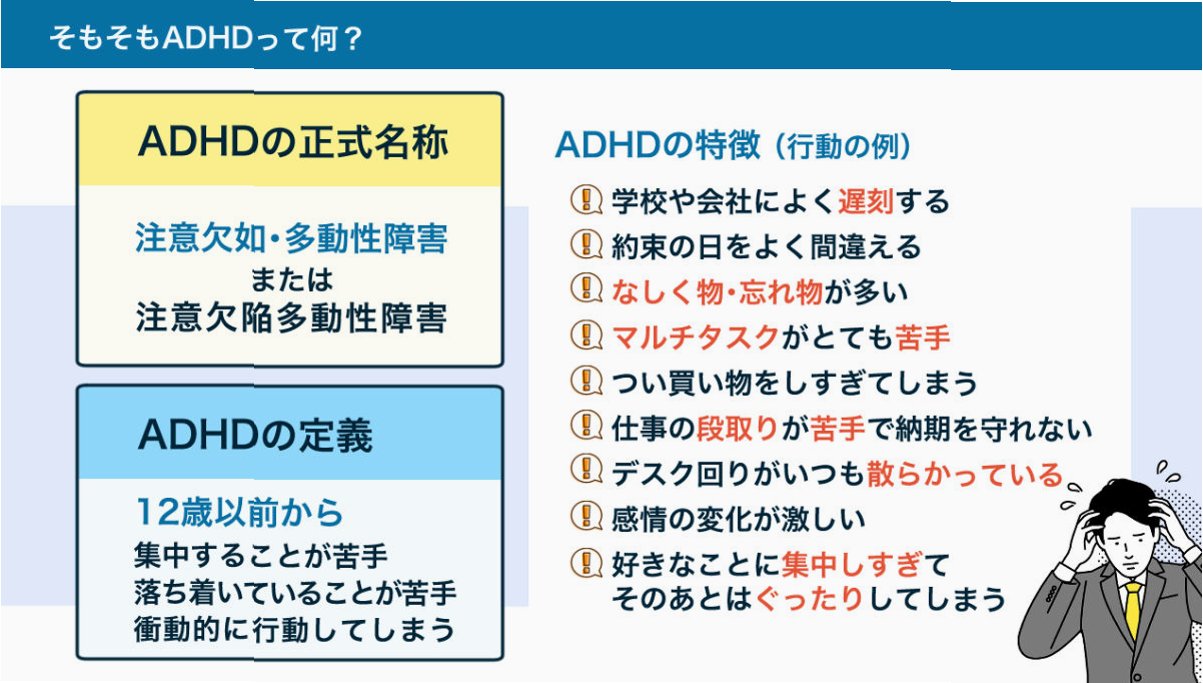 そもそもADHDって何？

ADHDの正式名称

注意欠如・多動性障害
または
注意欠陥多動性障害

ADHDの定義

12歳以前から
集中することが苦手
落ち着いていることが苦手
衝動的に行動してしまう

ADHDの特徴（行動の例）

学校や会社によく遅刻する
約束の日をよく間違える
なしく物・忘れ物が多い
マルチタスクがとても苦手
つい買い物をしすぎてしまう
仕事の段取りが苦手で納期を守れない
デスク回りがいつも散らかっている
感情の変化が激しい
好きなことに集中しすぎて
そのあとはぐったりしてしまう